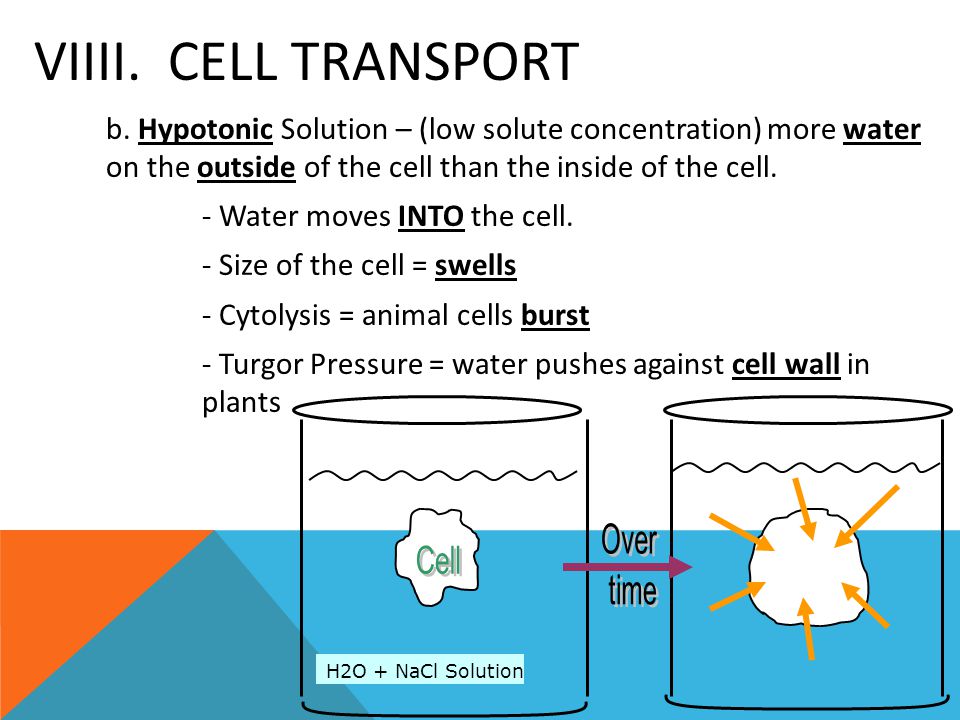 VIIII. CELL TRANSPORT

b. Hypotonic Solution – (low solute concentration) more water on the outside of the cell than the inside of the cell.

- Water moves INTO the cell.

- Size of the cell = swells

- Cytolysis = animal cells burst

- Turgor Pressure = water pushes against cell wall in plants

Cell

Over time

H2O + NaCl Solution